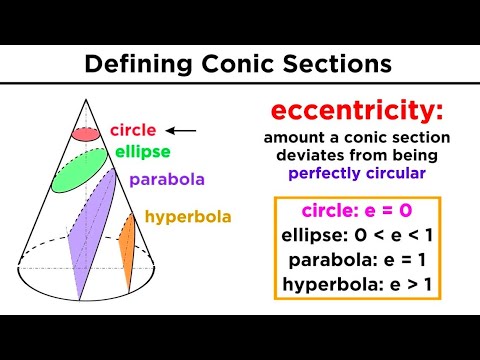 Defining Conic Sections

circle
ellipse
parabola
hyperbola

eccentricity:
amount a conic section deviates from being perfectly circular

circle: $e = 0$
ellipse: $0 < e < 1$
parabola: $e = 1$
hyperbola: $e > 1$